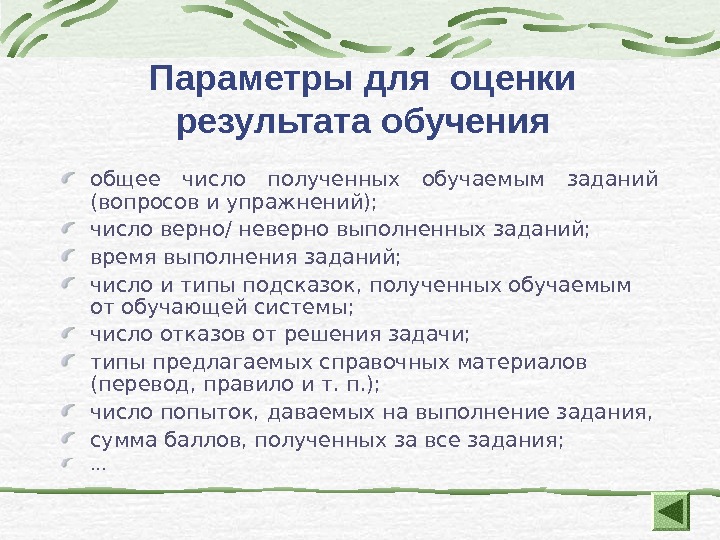 Параметры для оценки результата обучения

общее число полученных обучаемым заданий (вопросов и упражнений);

число верно/ неверно выполненных заданий;

время выполнения заданий;

число и типы подсказок, полученных обучаемым от обучающей системы;

число отказов от решения задачи;

типы предлагаемых справочных материалов (перевод, правило и т. п.);

число попыток, даваемых на выполнение задания,

сумма баллов, полученных за все задания;

...